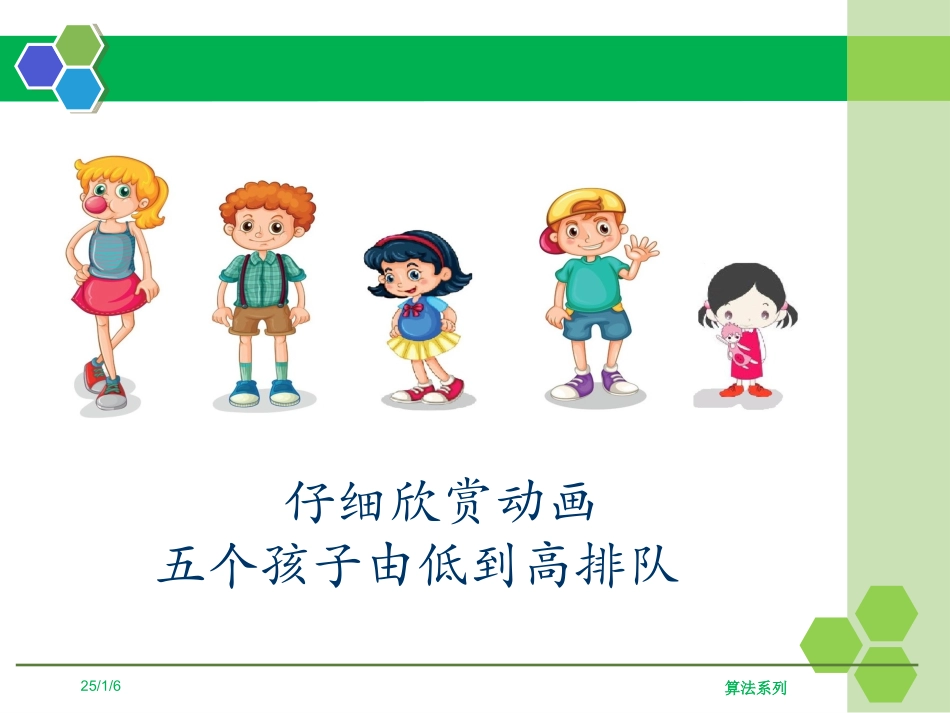 仔细欣赏动画
五个孩子由低到高排队

25/1/6

算法系列